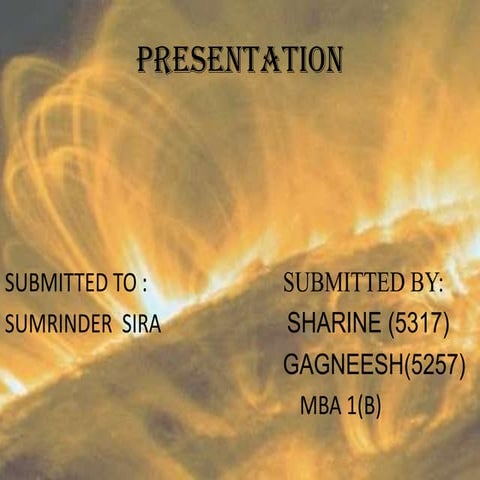 PRESENTATION

SUBMITTED TO :
SUMRINDER SIRA

SUBMITTED BY:
SHARINE (5317)
GAGNEESH(5257)
MBA 1(B)